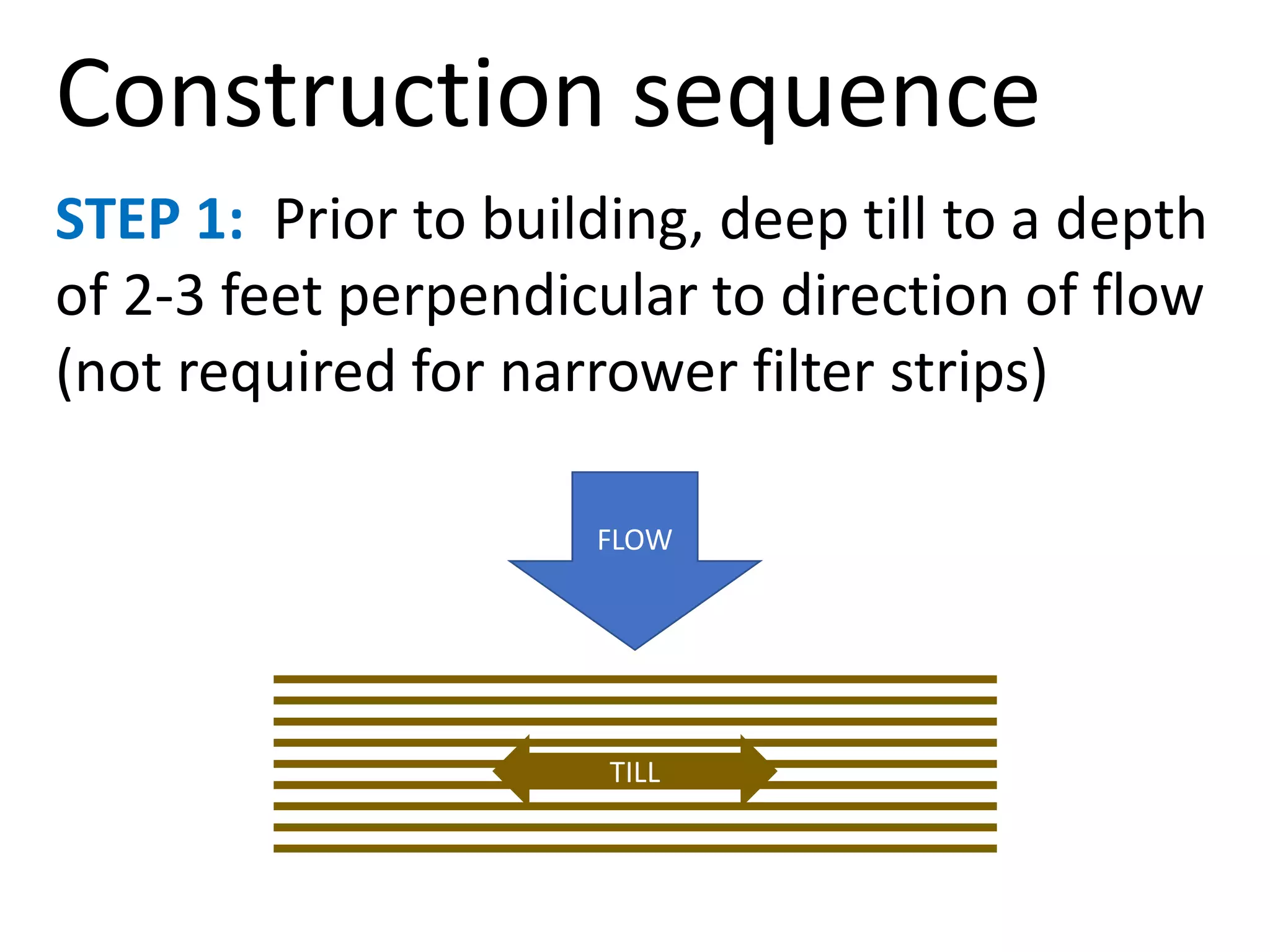 Construction sequence

STEP 1: Prior to building, deep till to a depth of 2-3 feet perpendicular to direction of flow (not required for narrower filter strips)

FLOW

TILL